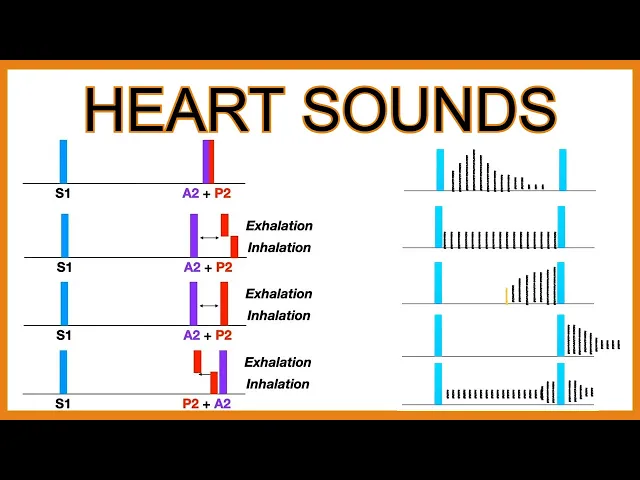 HEART SOUNDS

S1

A2 + P2

S1

A2 + P2

Exhalation

Inhalation

S1

A2 + P2

Exhalation

Inhalation

S1

P2 + A2

Exhalation

Inhalation